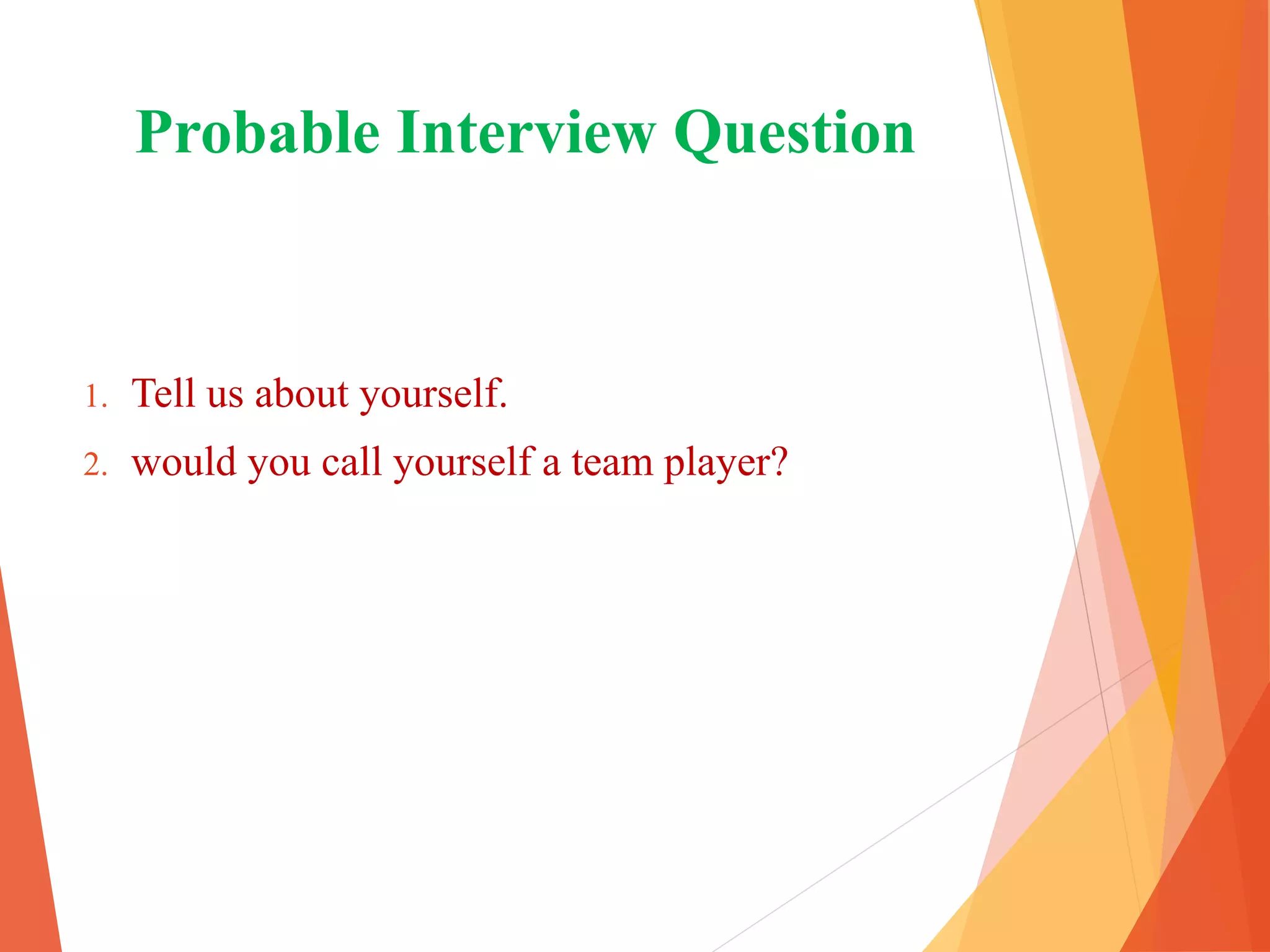 Probable Interview Question

1. Tell us about yourself.
2. would you call yourself a team player?